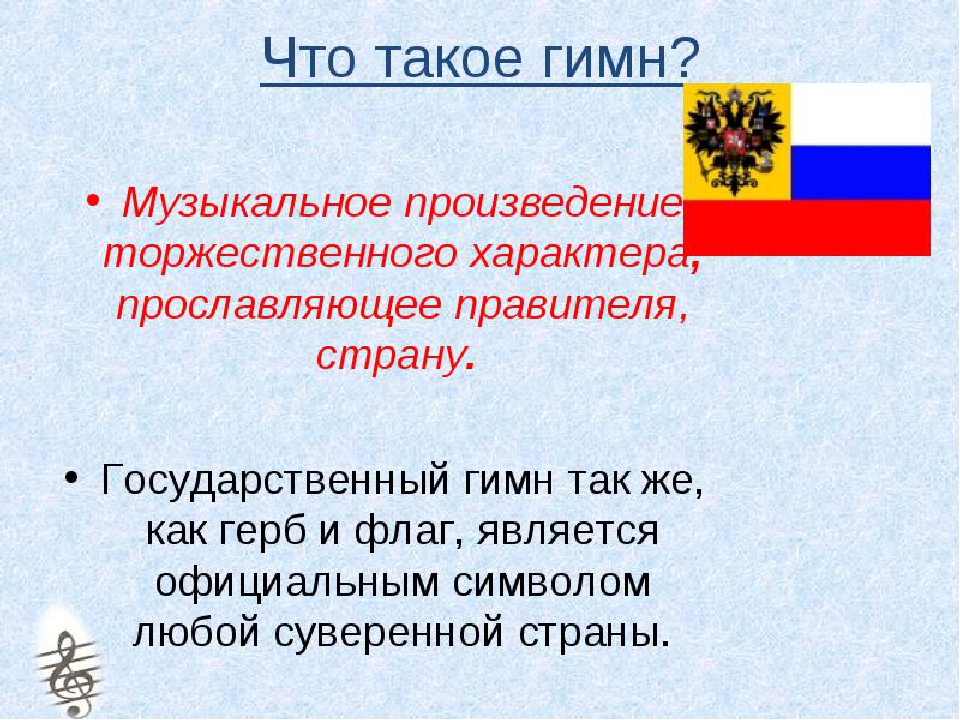 Что такое гимн?

• Музыкальное произведение торжественного характера, прославляющее правителя, страну.

• Государственный гимн так же, как герб и флаг, является официальным символом любой суверенной страны.